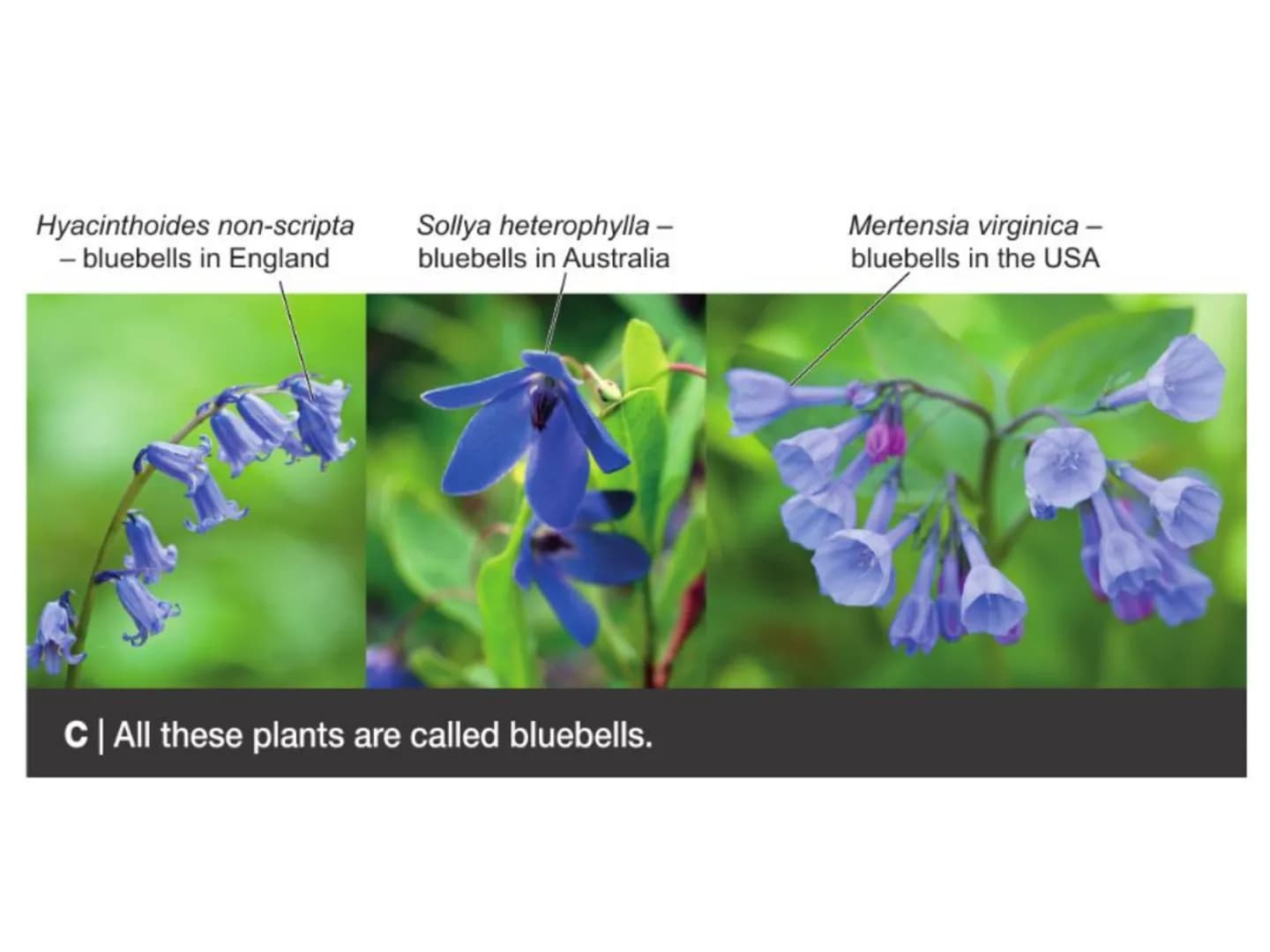 Hyacinthoides non-scripta – bluebells in England

Sollya heterophylla – bluebells in Australia

Mertensia virginica – bluebells in the USA

C | All these plants are called bluebells.